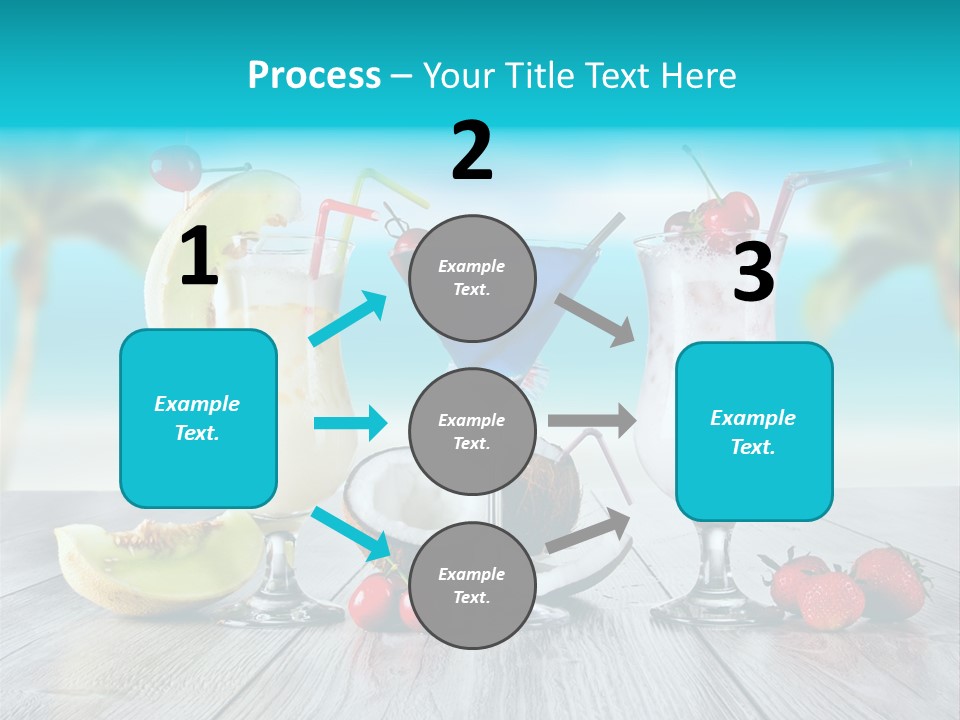 Process – Your Title Text Here

1

Example Text.

2

Example Text.

Example Text.

Example Text.

3

Example Text.